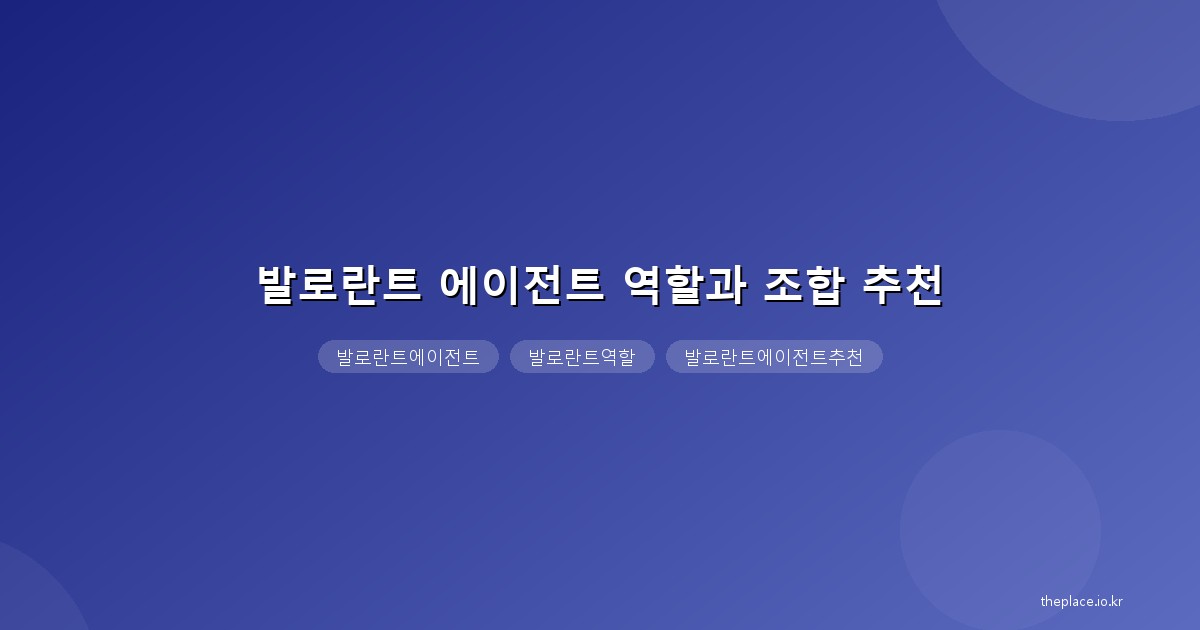 발로란트 에이전트 역할과 조합 추천

발로란트에이전트

발로란트역할

발로란트에이전트추천

theplace.io.kr